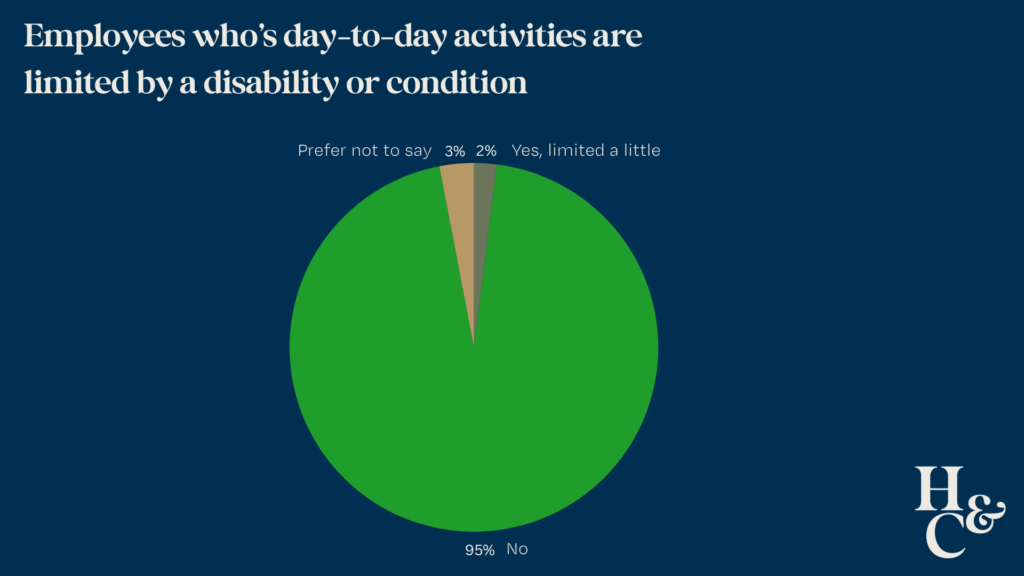 Employees who's day-to-day activities are limited by a disability or condition

Prefer not to say 3%

2% Yes, limited a little

95% No

H&C